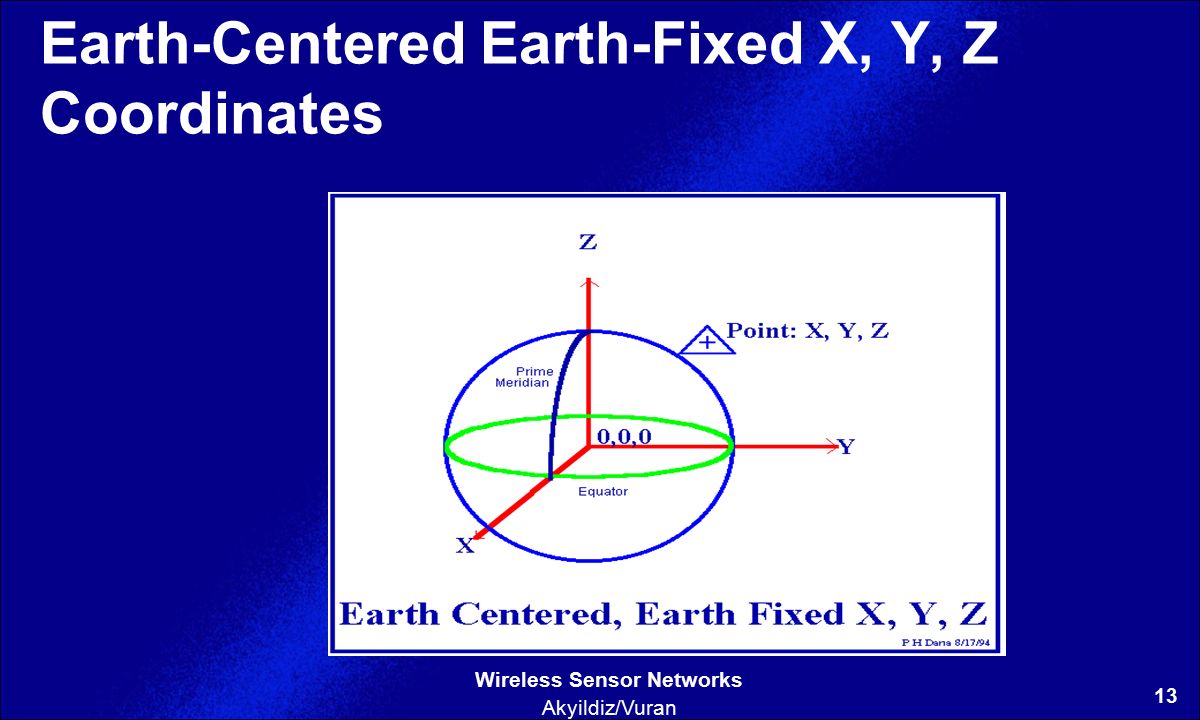 Earth-Centered Earth-Fixed X, Y, Z Coordinates

Z

Point: X, Y, Z

Prime Meridian

0,0,0

Y

Equator

X

Earth Centered, Earth Fixed X, Y, Z

P H Dana 8/17/94

Wireless Sensor Networks
Akyildiz/Vuran

13